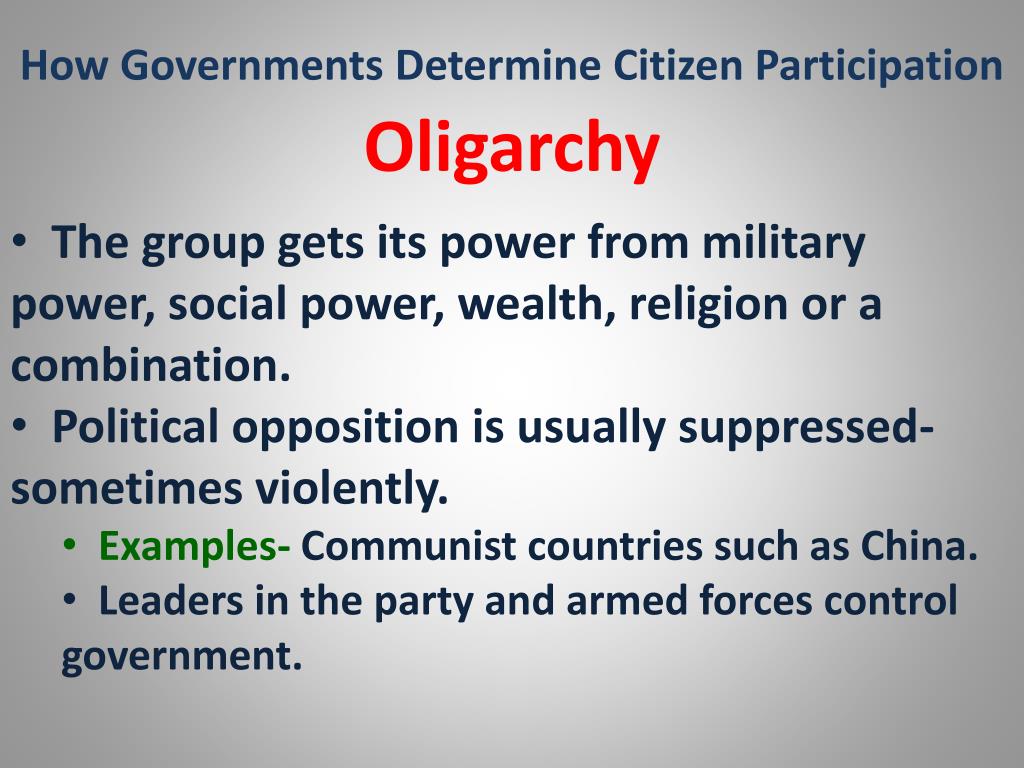 How Governments Determine Citizen Participation

Oligarchy

• The group gets its power from military power, social power, wealth, religion or a combination.
• Political opposition is usually suppressed- sometimes violently.
• Examples- Communist countries such as China.
• Leaders in the party and armed forces control government.